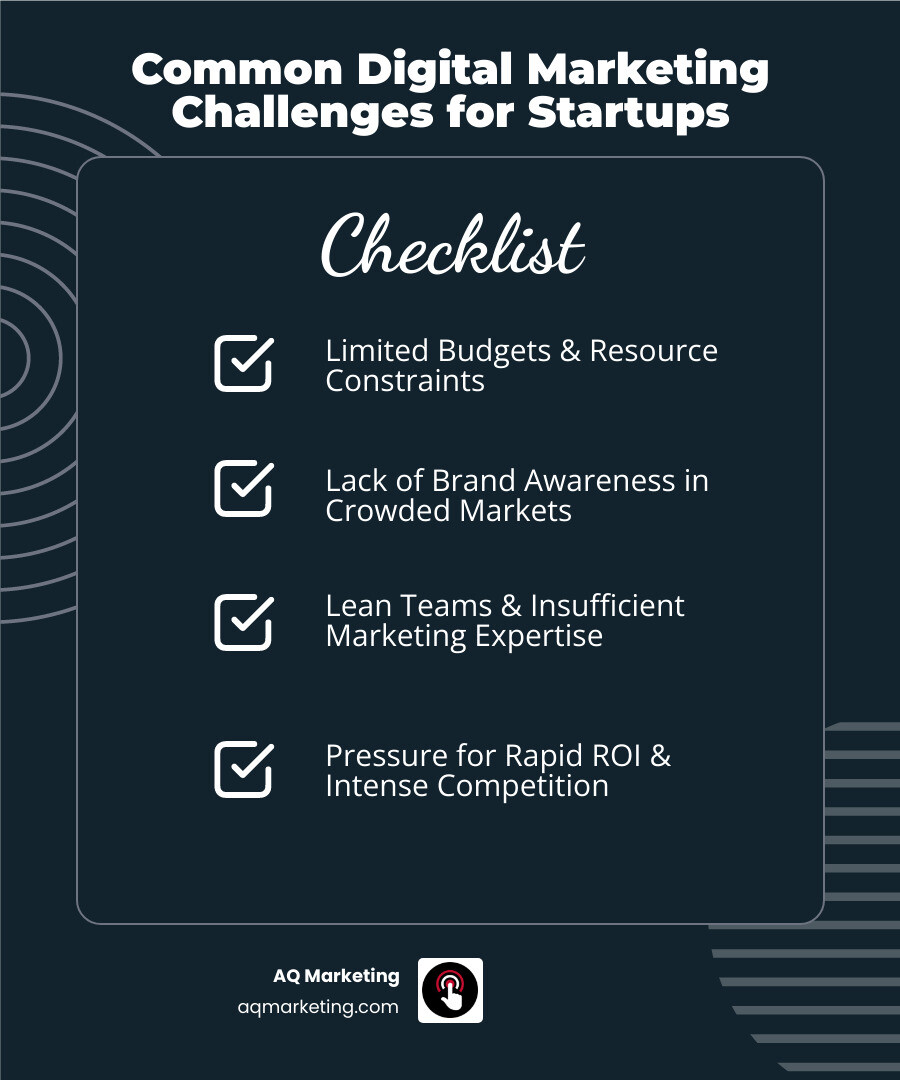 Common Digital Marketing Challenges for Startups

Checklist

Limited Budgets & Resource Constraints

Lack of Brand Awareness in Crowded Markets

Lean Teams & Insufficient Marketing Expertise

Pressure for Rapid ROI & Intense Competition

AQ Marketing
aqmarketing.com